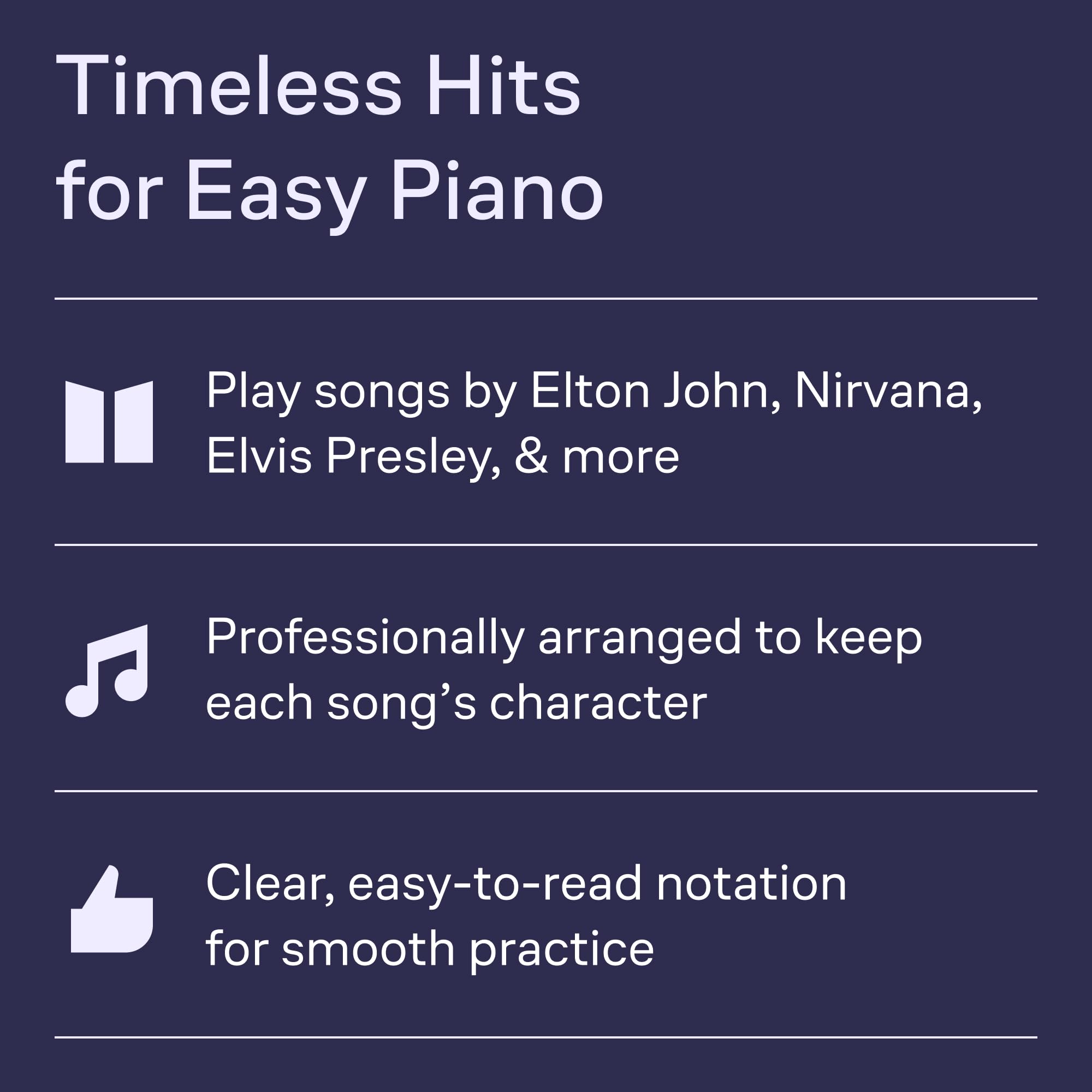 Timeless Hits for Easy Piano

Play songs by Elton John, Nirvana, Elvis Presley, & more

Professionally arranged to keep each song’s character

Clear, easy-to-read notation for smooth practice